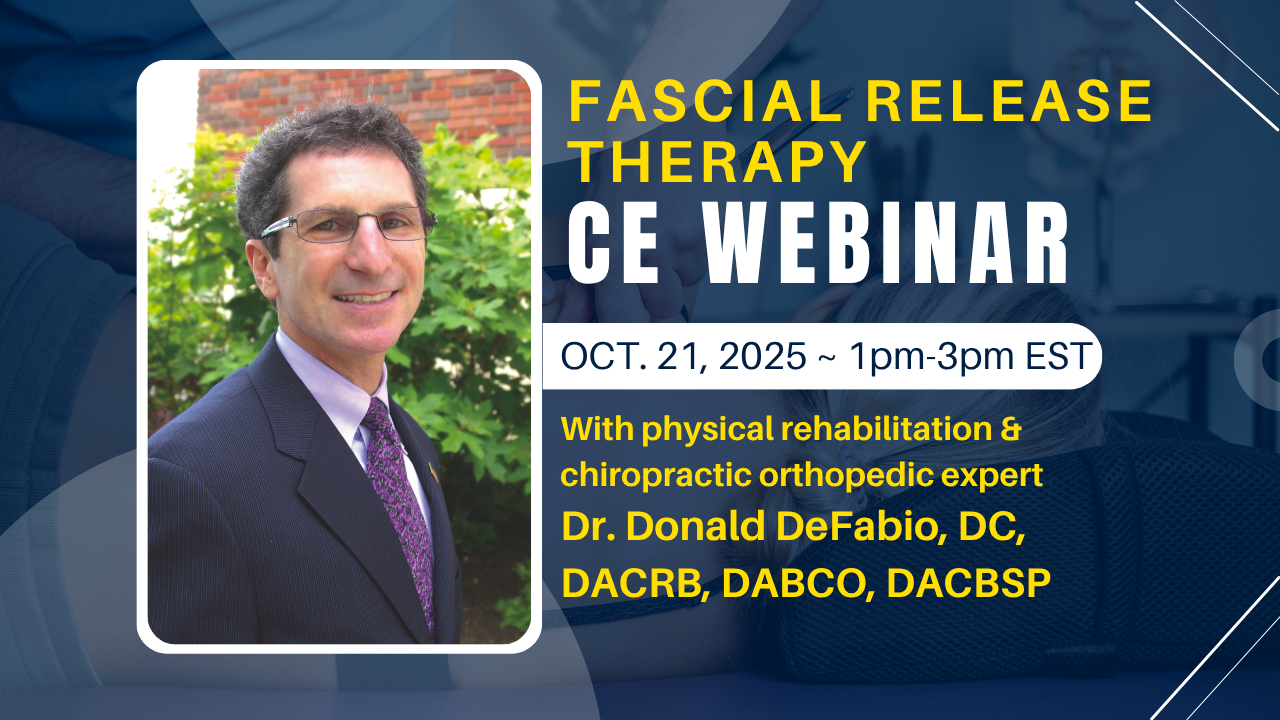 FASCIAL RELEASE THERAPY
CE WEBINAR

OCT. 21, 2025 ~ 1pm-3pm EST

With physical rehabilitation & chiropractic orthopedic expert
Dr. Donald DeFabio, DC, DACRB, DABCO, DACBSP